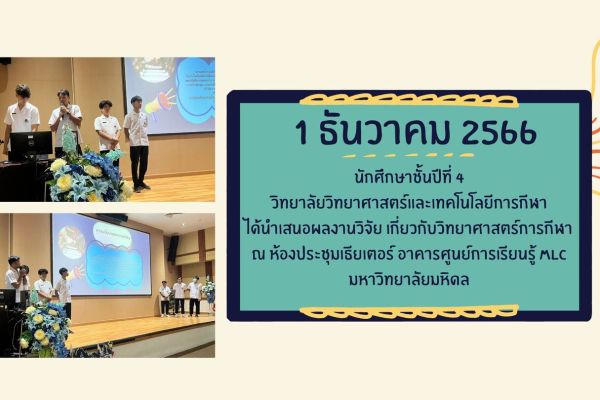 1 ธันวาคม 2566

นักศึกษาชั้นปีที่ 4
วิทยาลัยวิทยาศาสตร์และเทคโนโลยีการกีฬา
ได้นำเสนอผลงานวิจัย เกี่ยวกับวิทยาศาสตร์การกีฬา
ณ ห้องประชุมเธียเตอร์ อาคารศูนย์การเรียนรู้ MLC
มหาวิทยาลัยมหิดล